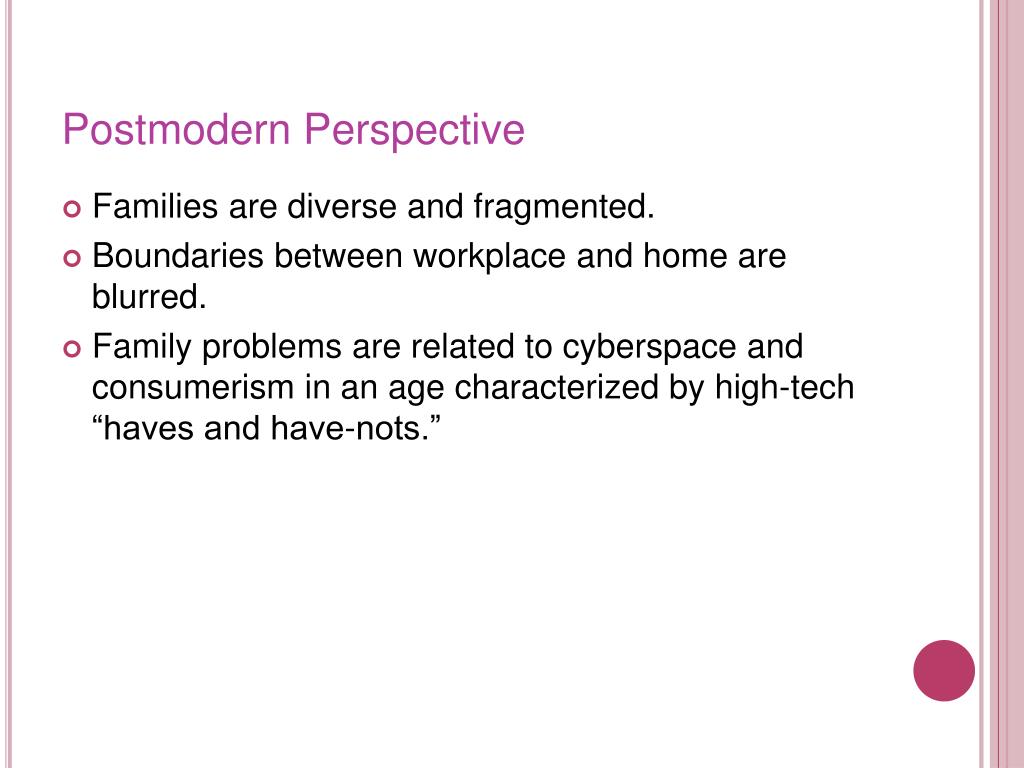 Postmodern Perspective

Families are diverse and fragmented.

Boundaries between workplace and home are blurred.

Family problems are related to cyberspace and consumerism in an age characterized by high-tech “haves and have-nots.”